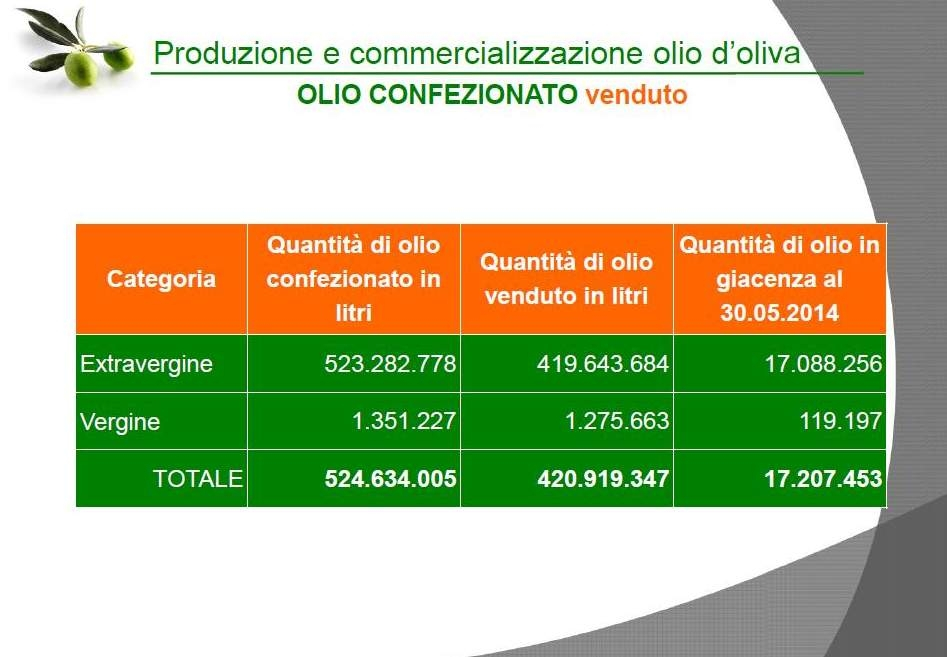 Produzione e commercializzazione olio d'oliva

OLIO CONFEZIONATO venduto

| Categoria | Quantità di olio confezionato in litri | Quantità di olio venduto in litri | Quantità di olio in giacenza al 30.05.2014 |
|---|---|---|---|
| Extravergine | 523.282.778 | 419.643.684 | 17.088.256 |
| Vergine | 1.351.227 | 1.275.663 | 119.197 |
| TOTALE | 524.634.005 | 420.919.347 | 17.207.453 |